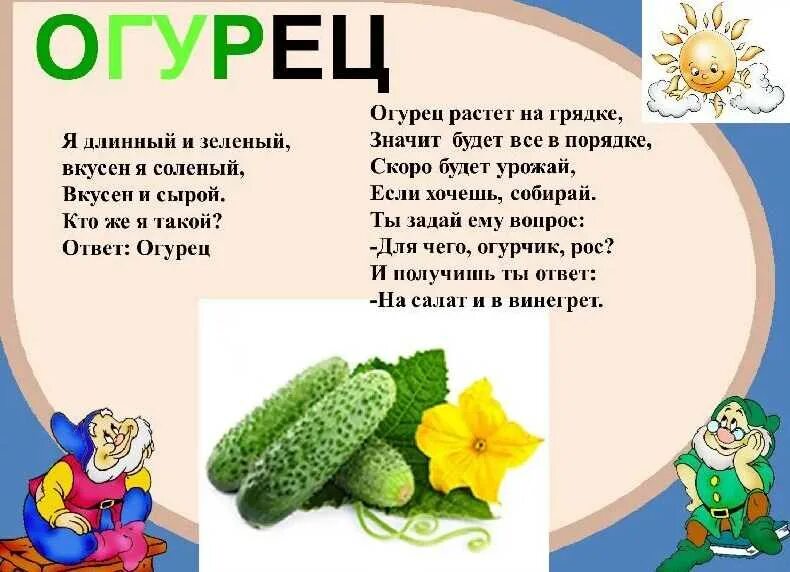 ОГУРЕЦ

Я длинный и зеленый,
вкусен я соленый,
Вкусен и сырой.
Кто же я такой?
Ответ: Огурец

Огурец растет на грядке,
Значит будет все в порядке,
Скоро будет урожай,
Если хочешь, собирай.
Ты задай ему вопрос:
-Для чего, огурчик, рос?
И получишь ты ответ:
-На салат и в винегрет.